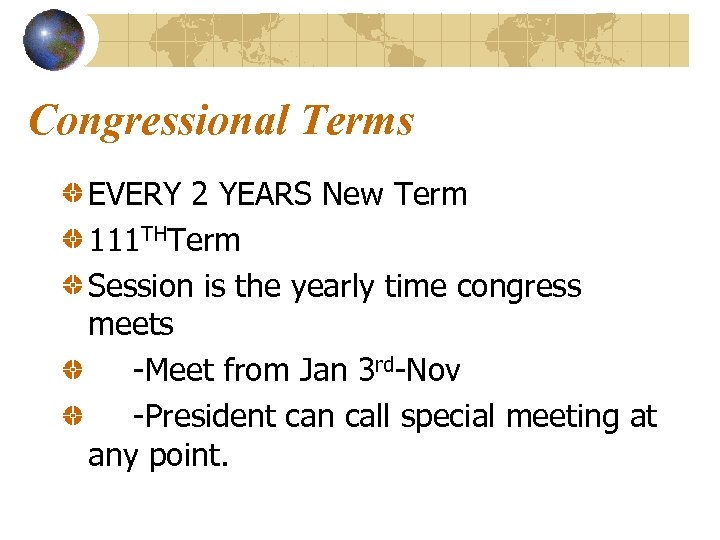 Congressional Terms

EVERY 2 YEARS New Term

111$^{TH}$Term

Session is the yearly time congress meets

-Meet from Jan 3$^{rd}$-Nov

-President can call special meeting at any point.